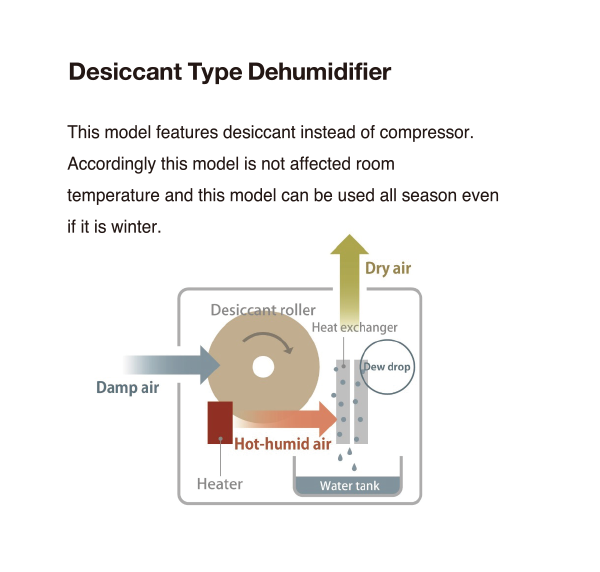 Desiccant Type Dehumidifier

This model features desiccant instead of compressor. Accordingly this model is not affected room temperature and this model can be used all season even if it is winter.

Dry air
Desiccant roller
Heat exchanger
Dew drop
Damp air
Hot-humid air
Heater
Water tank